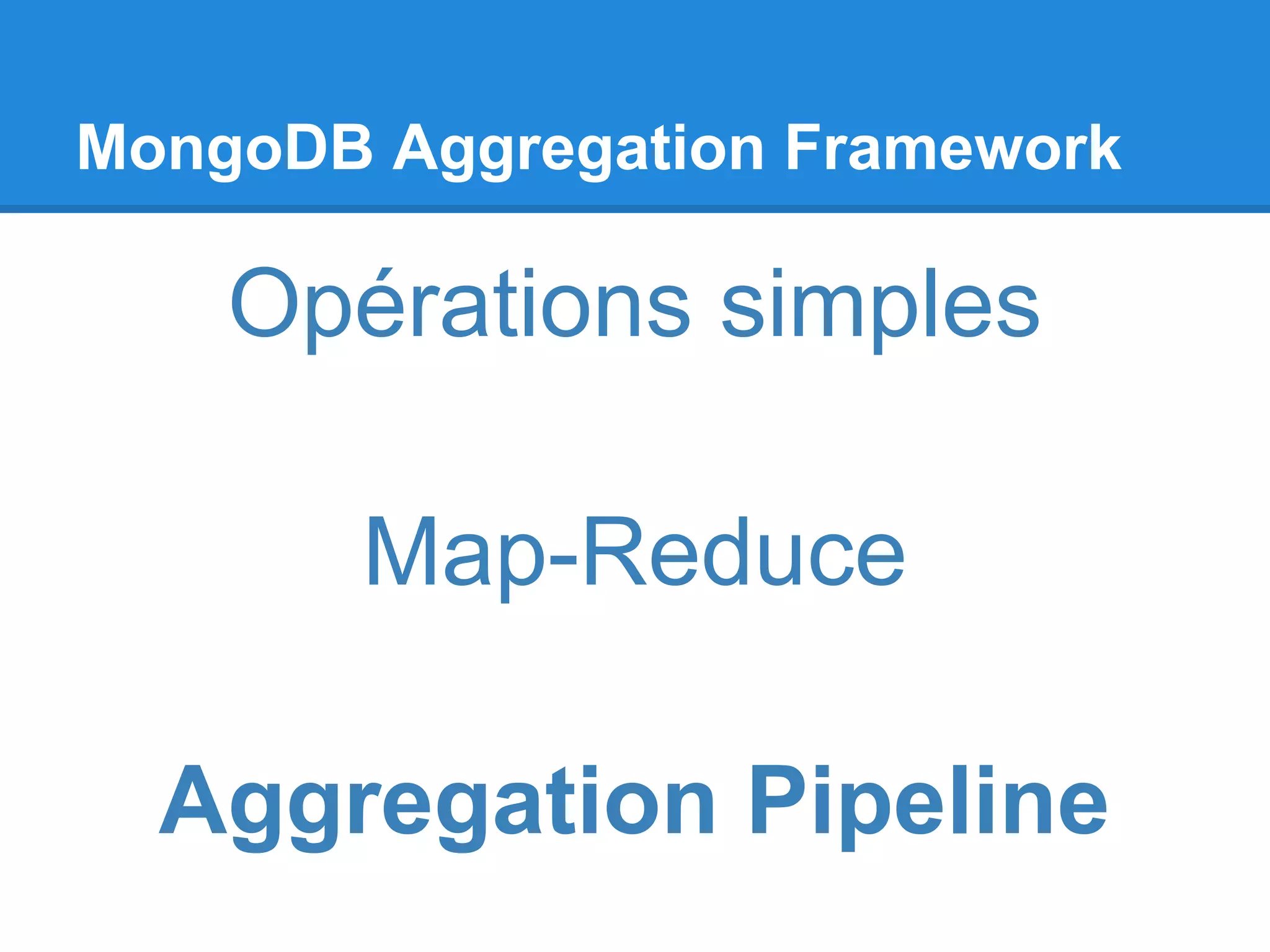 MongoDB Aggregation Framework

Opérations simples

Map-Reduce

Aggregation Pipeline